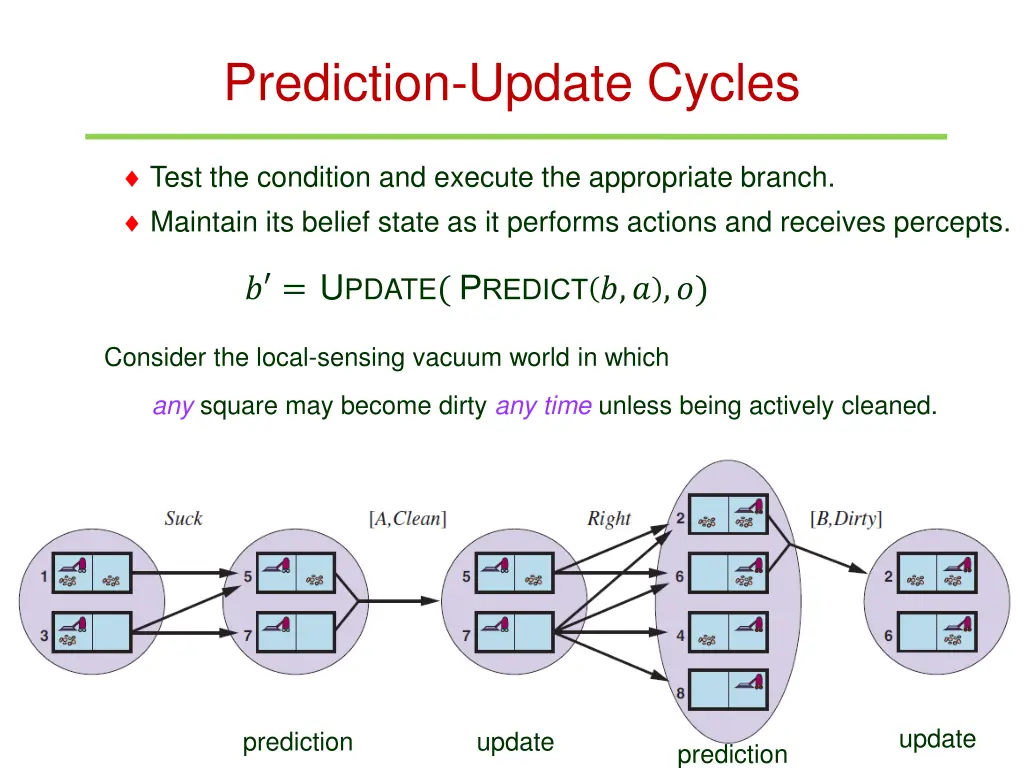 Prediction-Update Cycles

♦ Test the condition and execute the appropriate branch.

♦ Maintain its belief state as it performs actions and receives percepts.

$b' = \text{UPDATE}(\text{PREDICT}(b, a), o)$

Consider the local-sensing vacuum world in which

any square may become dirty any time unless being actively cleaned.

Suck

[A,Clean]

Right

[B,Dirty]

1

3

5

7

5

7

2

6

4

8

2

6

prediction

update

prediction

update